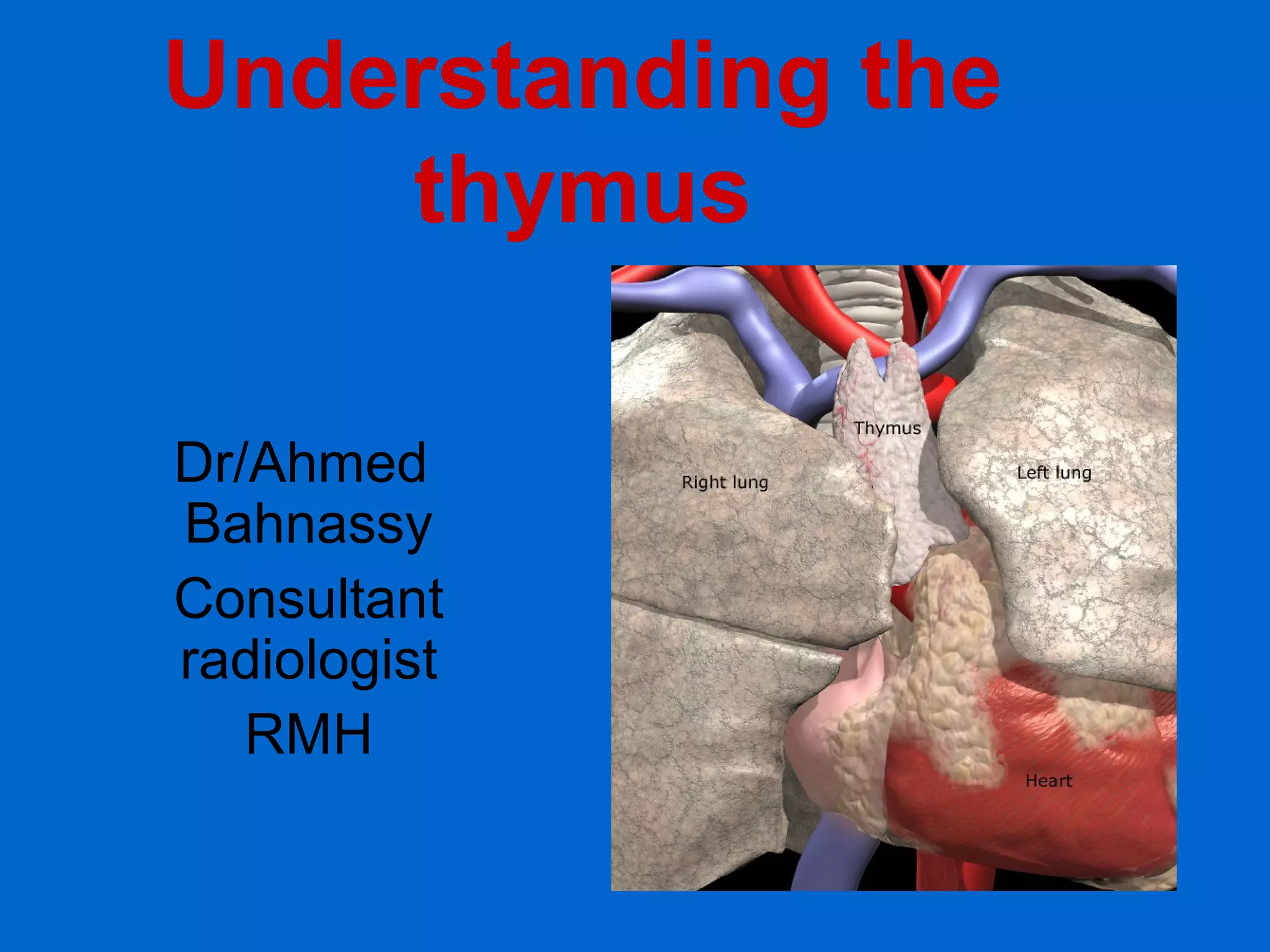 Understanding the thymus

Dr/Ahmed Bahnassy
Consultant radiologist
RMH

Thymus
Right lung
Left lung
Heart